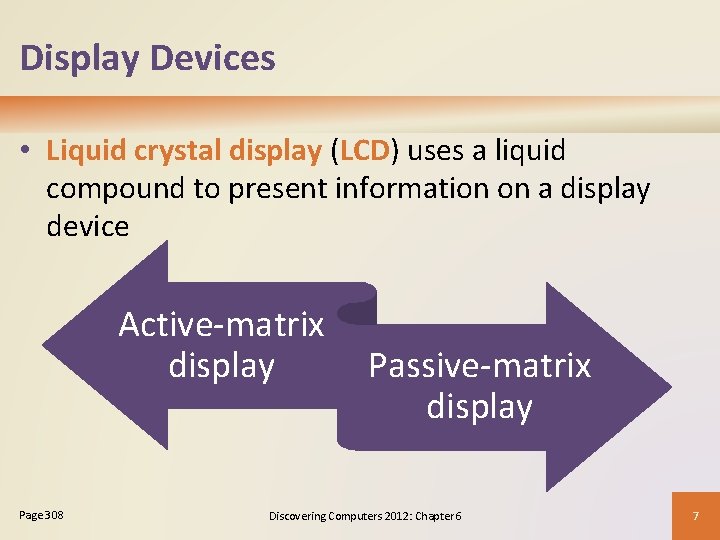 Display Devices

• Liquid crystal display (LCD) uses a liquid compound to present information on a display device

Active-matrix display

Passive-matrix display

Page 308

Discovering Computers 2012: Chapter 6

7